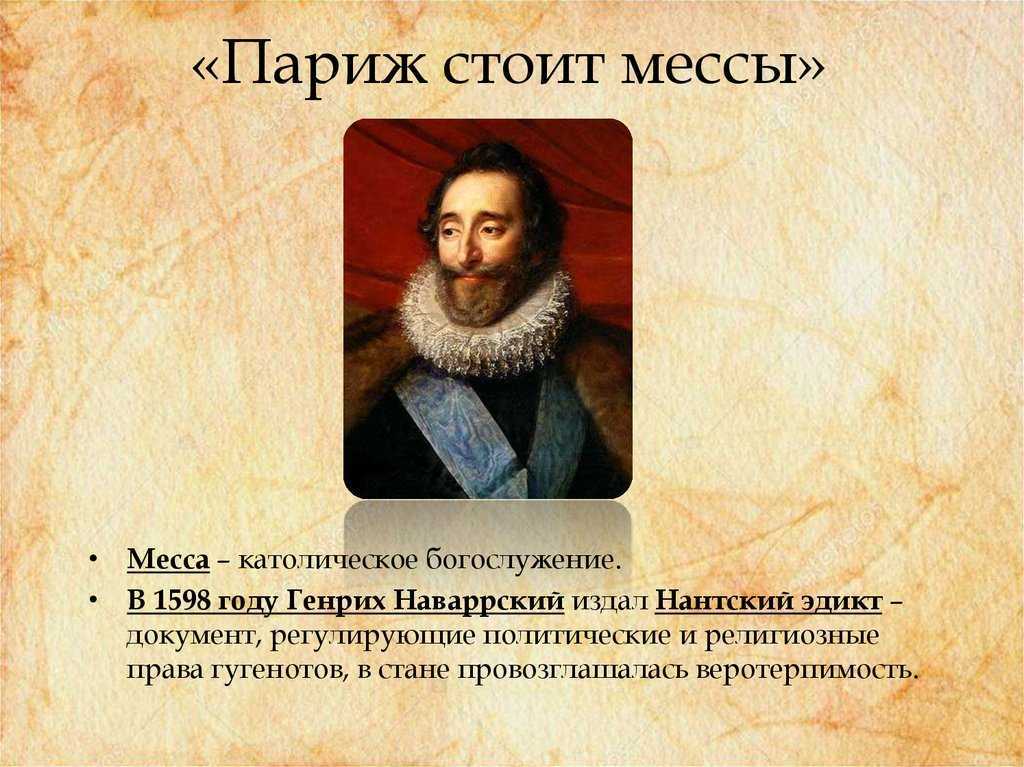 «Париж стоит мессы»

• Месса – католическое богослужение.
• В 1598 году Генрих Наваррский издал Нантский эдикт – документ, регулирующие политические и религиозные права гугенотов, в стане провозглашалась веротерпимость.